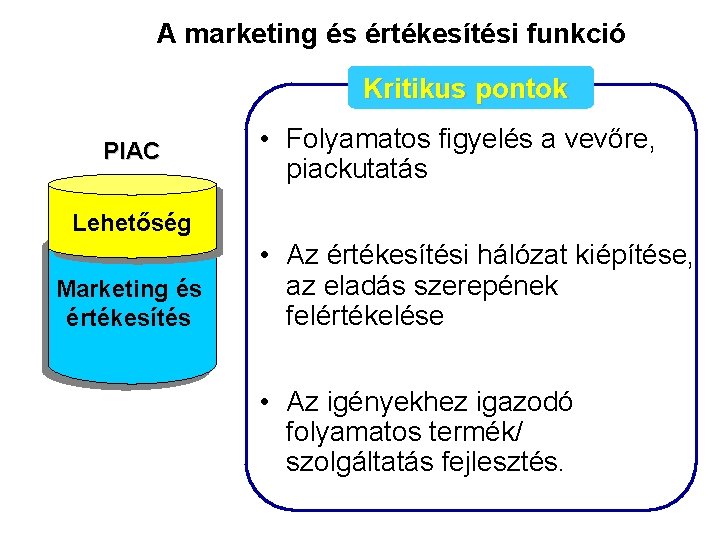 A marketing és értékesítési funkció

PIAC

Lehetőség

Marketing és értékesítés

Kritikus pontok

• Folyamatos figyelés a vevőre, piackutatás

• Az értékesítési hálózat kiépítése, az eladás szerepének felértékelése

• Az igényekhez igazodó folyamatos termék/ szolgáltatás fejlesztés.